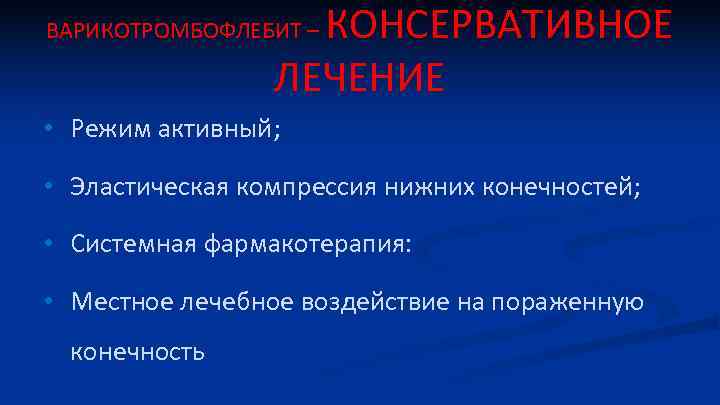 ВАРИКОТРОМБОФЛЕБИТ – КОНСЕРВАТИВНОЕ ЛЕЧЕНИЕ

• Режим активный;
• Эластическая компрессия нижних конечностей;
• Системная фармакотерапия:
• Местное лечебное воздействие на пораженную конечность